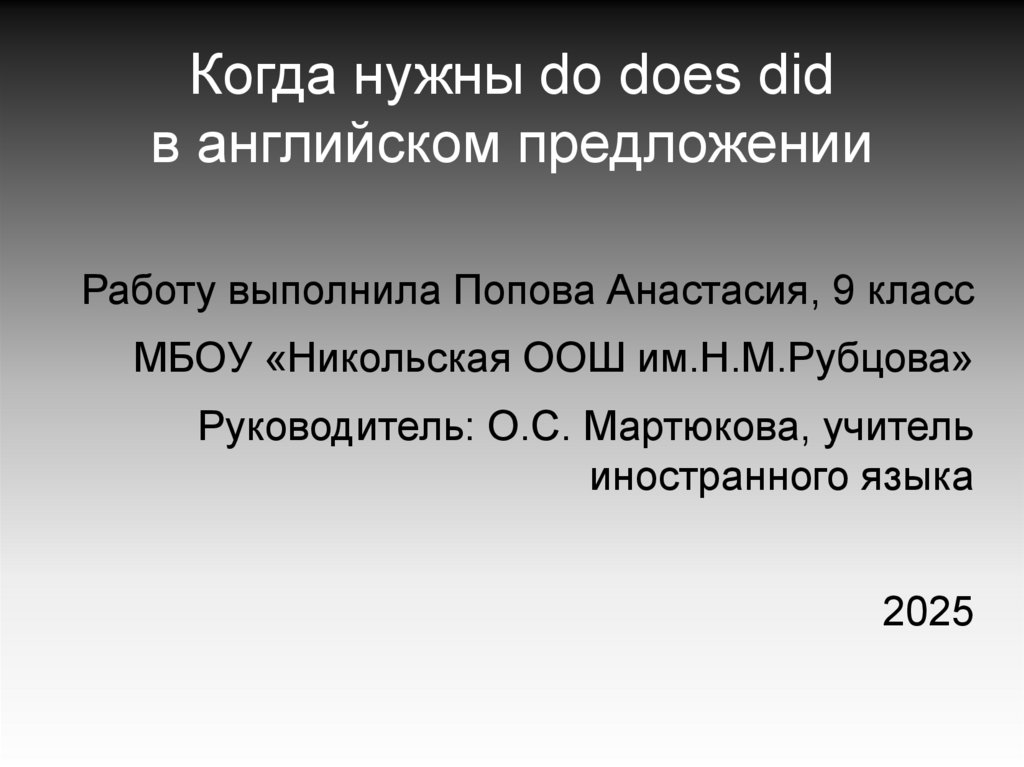 Когда нужны do does did в английском предложении

Работу выполнила Попова Анастасия, 9 класс

МБОУ «Никольская ООШ им.Н.М.Рубцова»

Руководитель: О.С. Мартюкова, учитель иностранного языка

2025